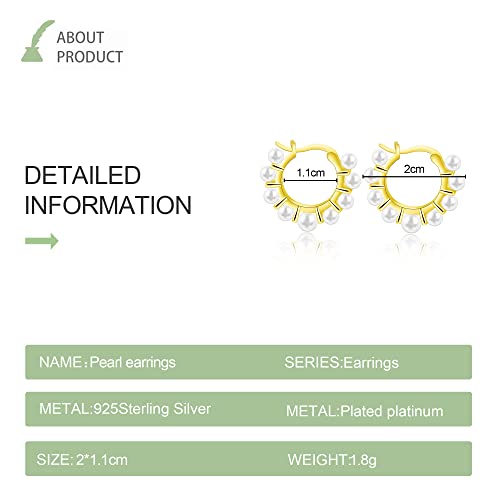 ABOUT PRODUCT

DETAILED INFORMATION

1.1cm

2cm

NAME：Pearl earrings

SERIES:Earrings

METAL:925Sterling Silver

METAL:Plated platinum

SIZE: 2*1.1cm

WEIGHT:1.8g